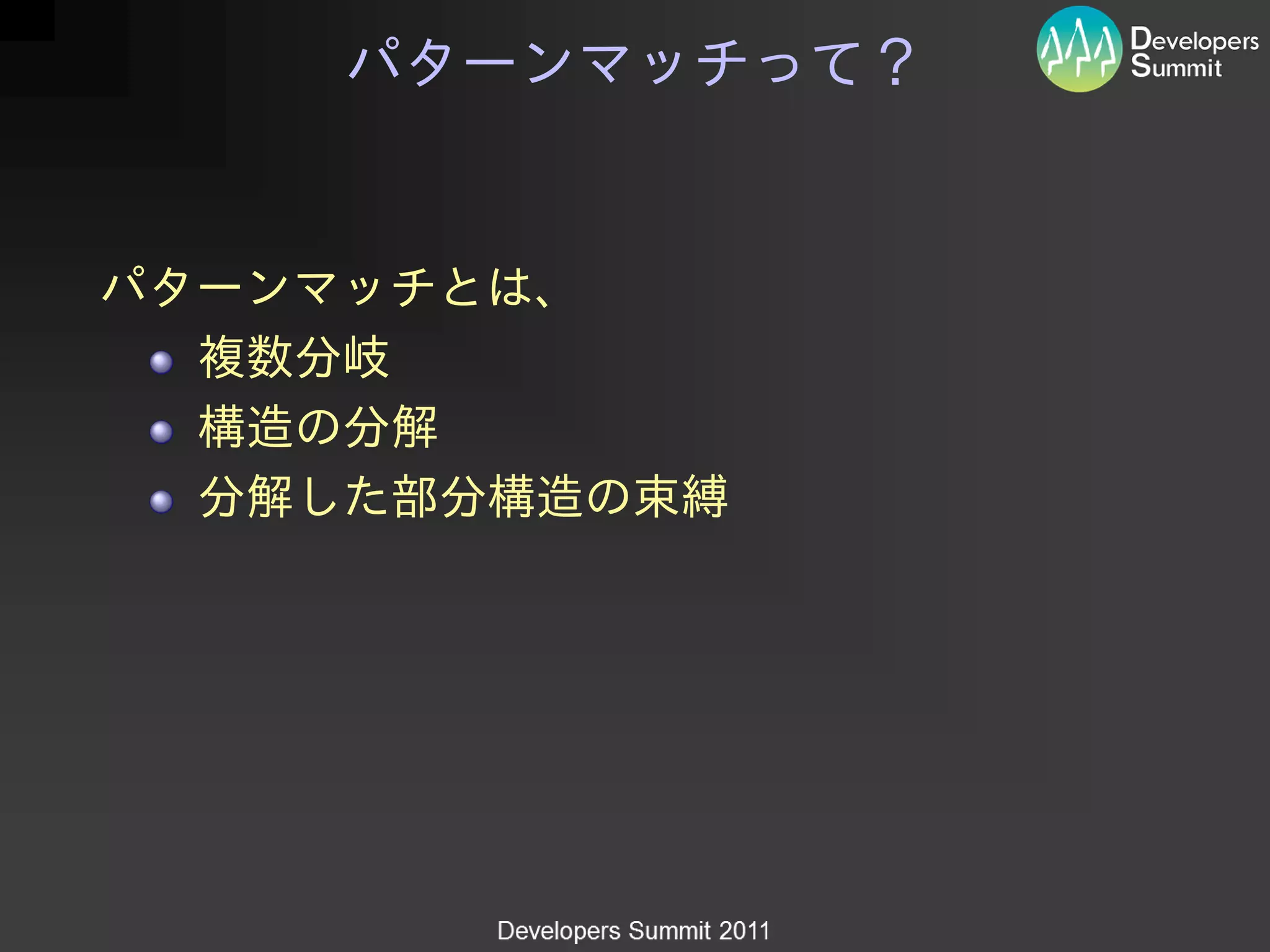 パターンマッチって？

Developers Summit

パターンマッチとは、

- 複数分岐
- 構造の分解
- 分解した部分構造の束縛

Developers Summit 2011